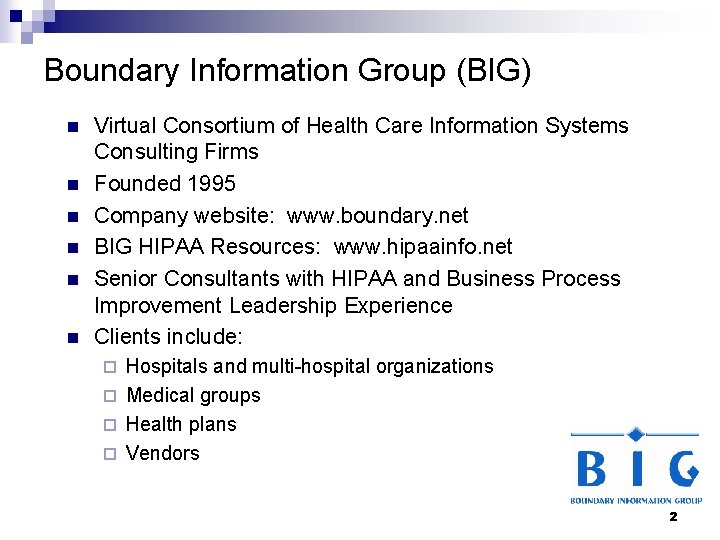 Boundary Information Group (BIG)

Virtual Consortium of Health Care Information Systems Consulting Firms

Founded 1995

Company website: www.boundary.net

BIG HIPAA Resources: www.hipaainfo.net

Senior Consultants with HIPAA and Business Process Improvement Leadership Experience

Clients include:

Hospitals and multi-hospital organizations

Medical groups

Health plans

Vendors

BIG

BOUNDARY INFORMATION GROUP

2